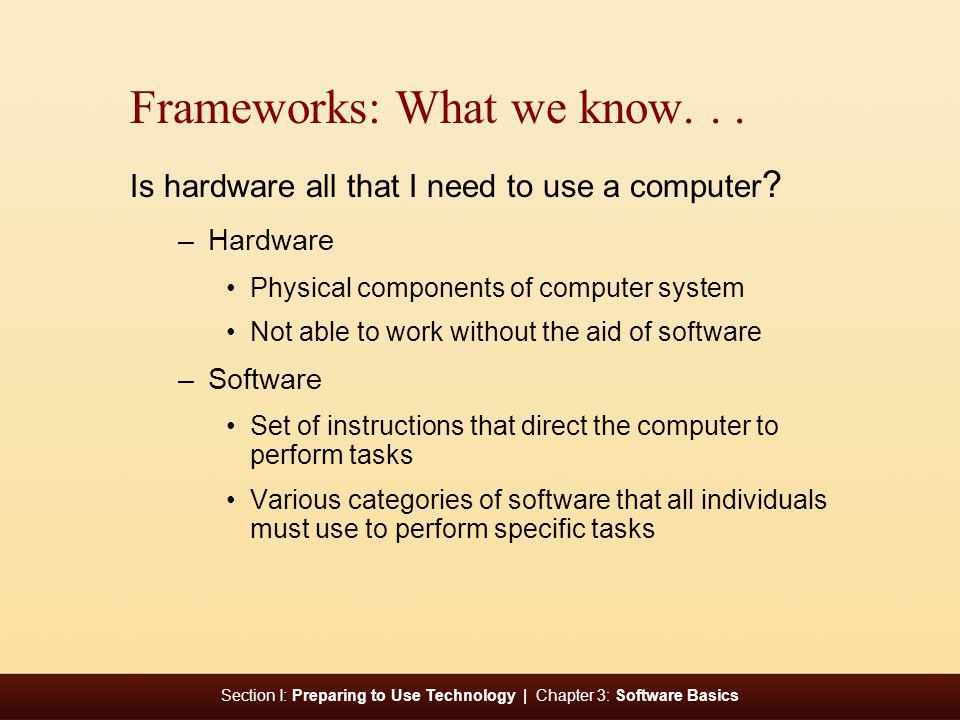 Frameworks: What we know. . .

Is hardware all that I need to use a computer?

– Hardware

• Physical components of computer system

• Not able to work without the aid of software

– Software

• Set of instructions that direct the computer to perform tasks

• Various categories of software that all individuals must use to perform specific tasks

Section I: Preparing to Use Technology | Chapter 3: Software Basics